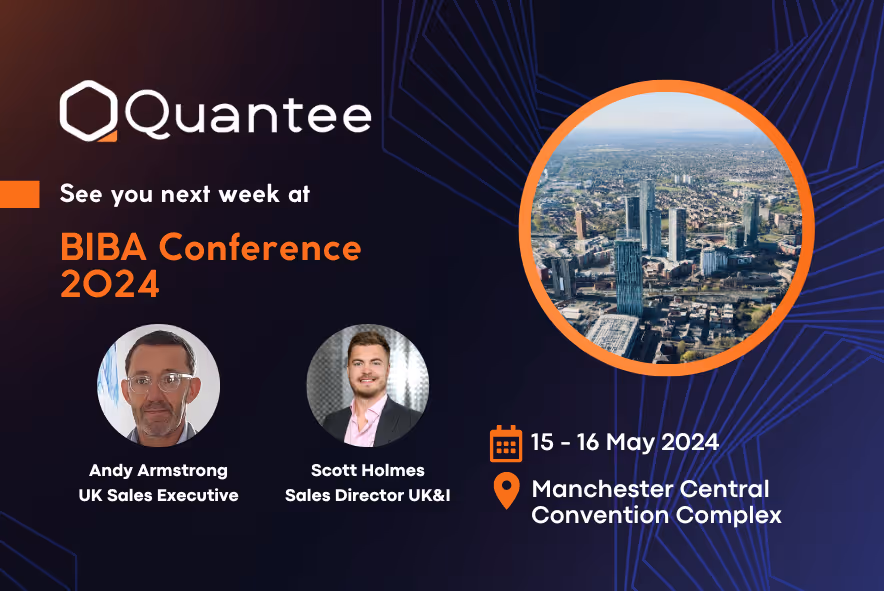 Quantee

See you next week at

BIBA Conference 2024

Andy Armstrong
UK Sales Executive

Scott Holmes
Sales Director UK&I

15 - 16 May 2024

Manchester Central Convention Complex